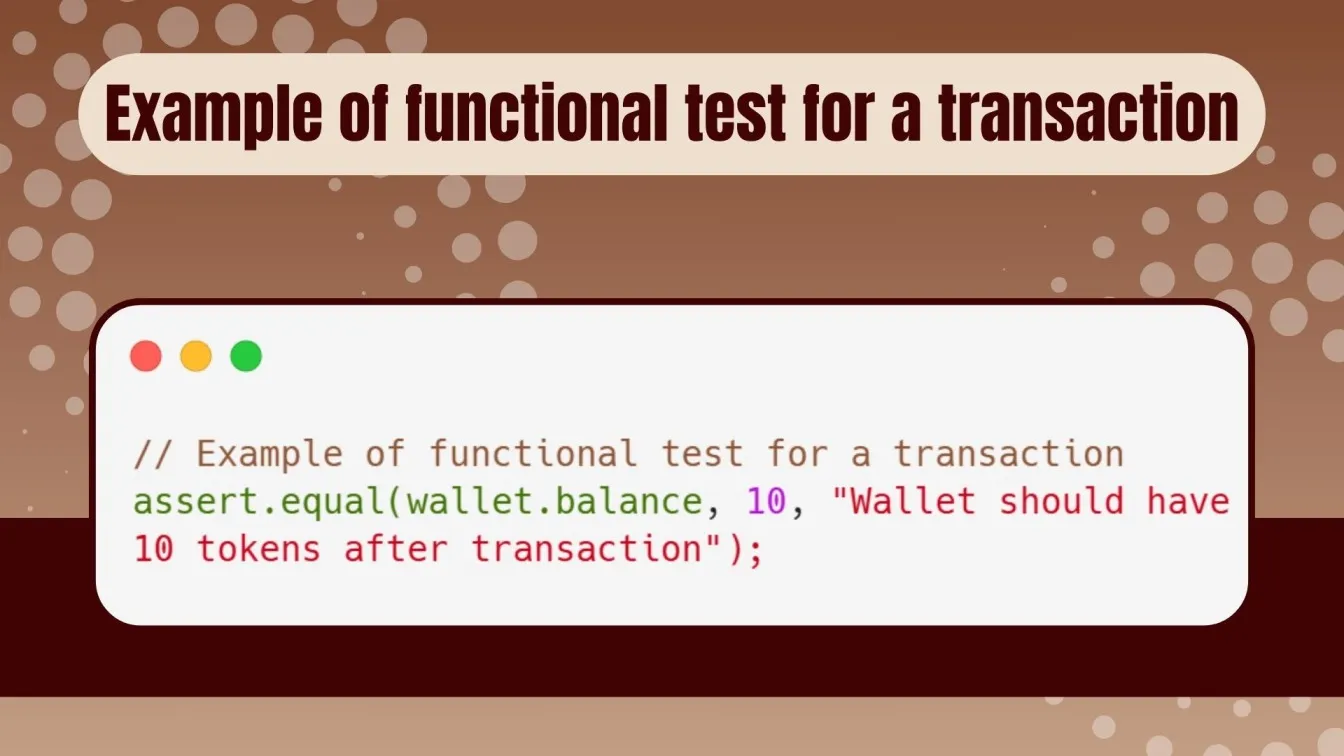 Example of functional test for a transaction

// Example of functional test for a transaction
assert.equal(wallet.balance, 10, "Wallet should have 10 tokens after transaction");